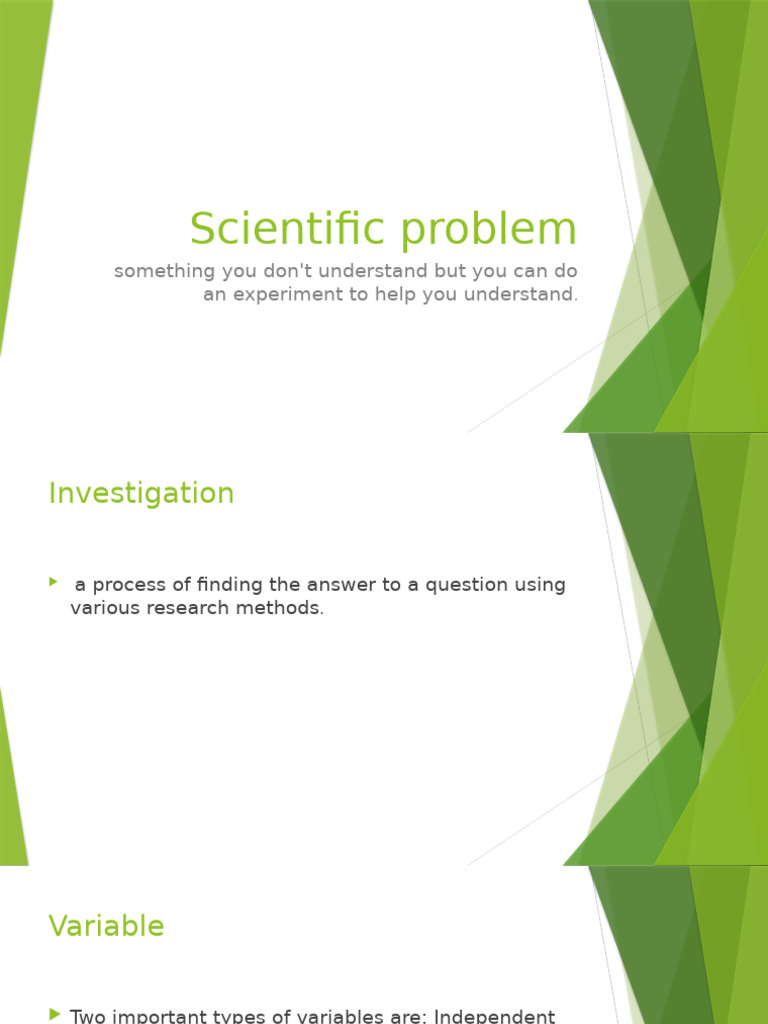 Scientific problem

something you don't understand but you can do an experiment to help you understand.

Investigation

a process of finding the answer to a question using various research methods.

Variable

Two important types of variables are: Independent